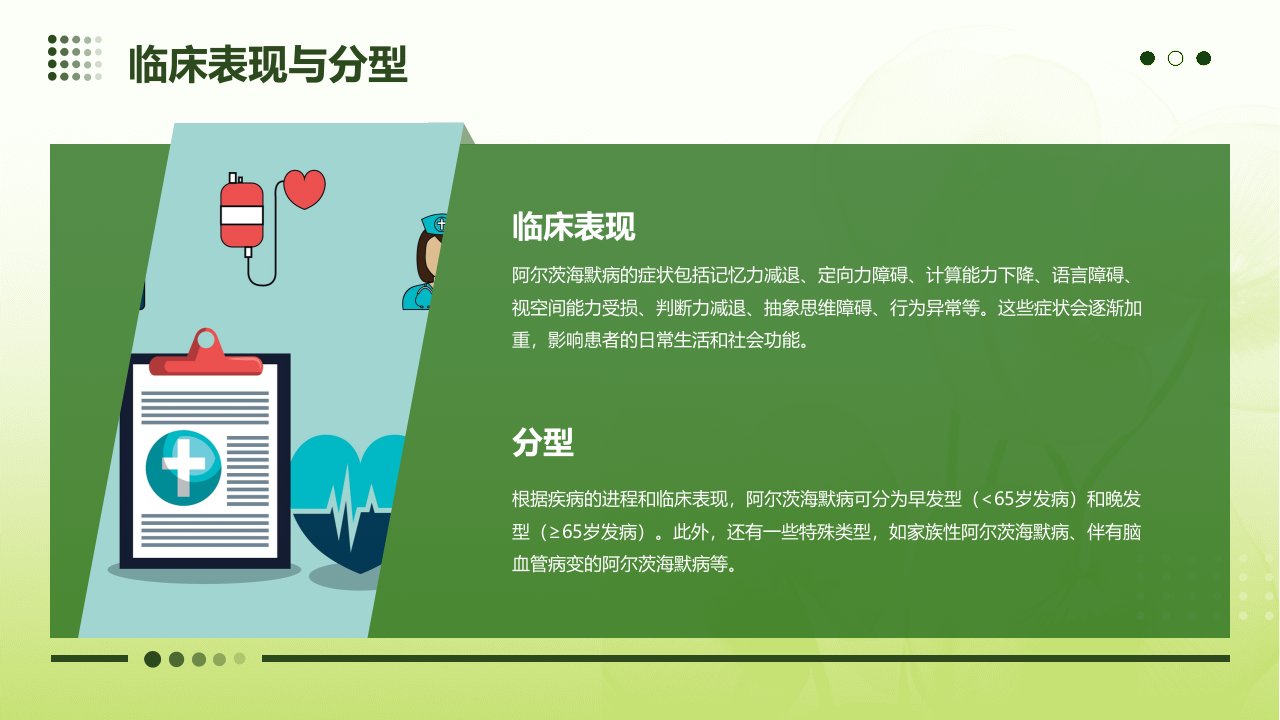 临床表现与分型

临床表现

阿尔茨海默病的症状包括记忆力减退、定向力障碍、计算能力下降、语言障碍、视空间能力受损、判断力减退、抽象思维障碍、行为异常等。这些症状会逐渐加重，影响患者的日常生活和社会功能。

分型

根据疾病的进程和临床表现，阿尔茨海默病可分为早发型（<65岁发病）和晚发型（≥65岁发病）。此外，还有一些特殊类型，如家族性阿尔茨海默病、伴有脑血管病变的阿尔茨海默病等。